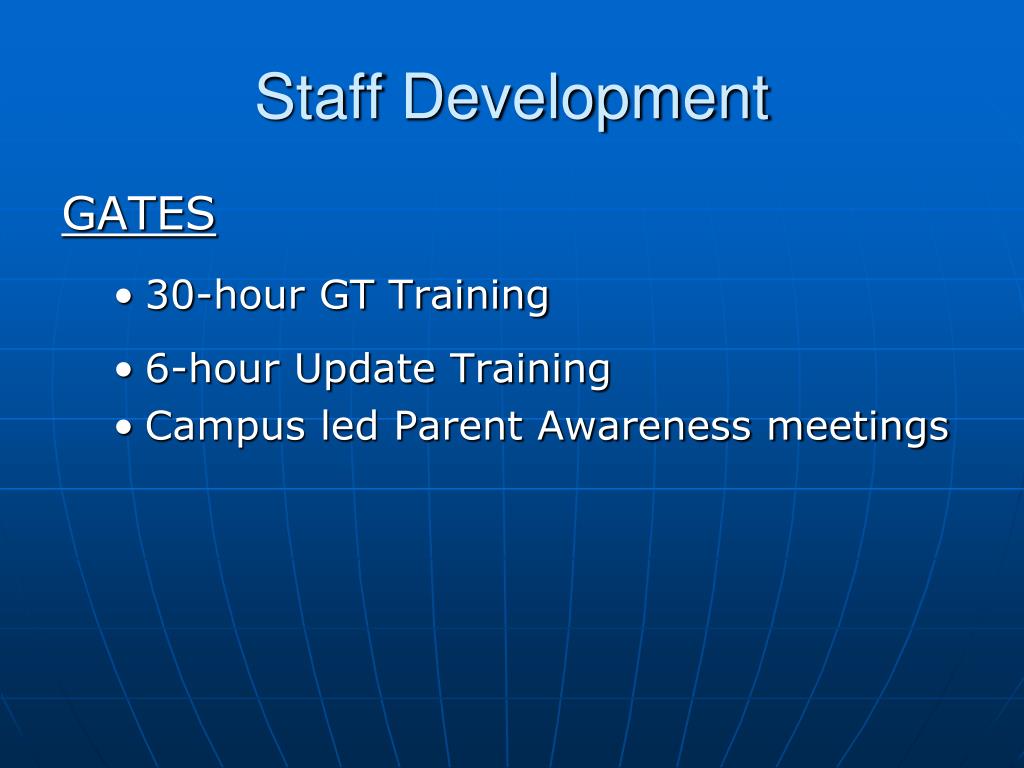 Staff Development

GATES

• 30-hour GT Training

• 6-hour Update Training
• Campus led Parent Awareness meetings